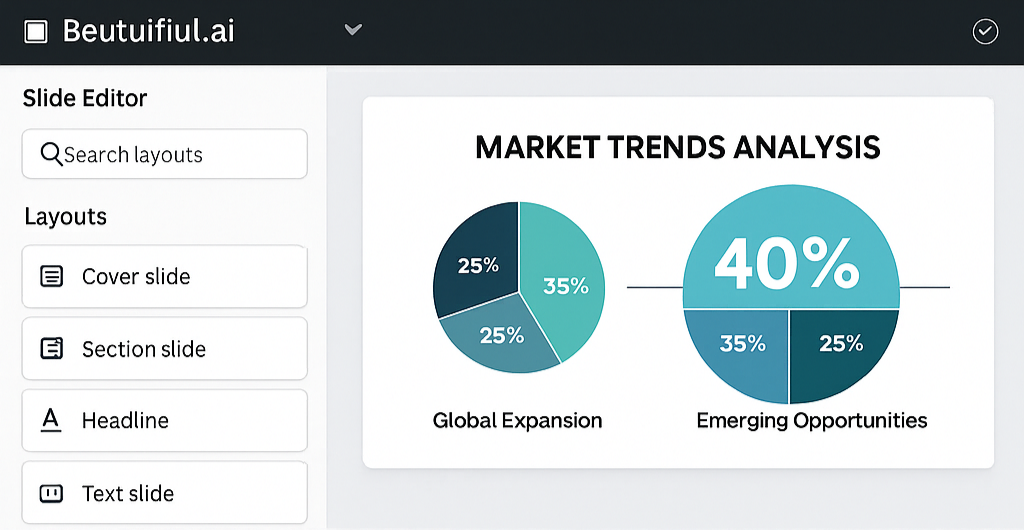 Beutuifiul.ai

Slide Editor

Search layouts

Layouts

Cover slide

Section slide

Headline

Text slide

MARKET TRENDS ANALYSIS

25%

35%

25%

Global Expansion

40%

35%

25%

Emerging Opportunities